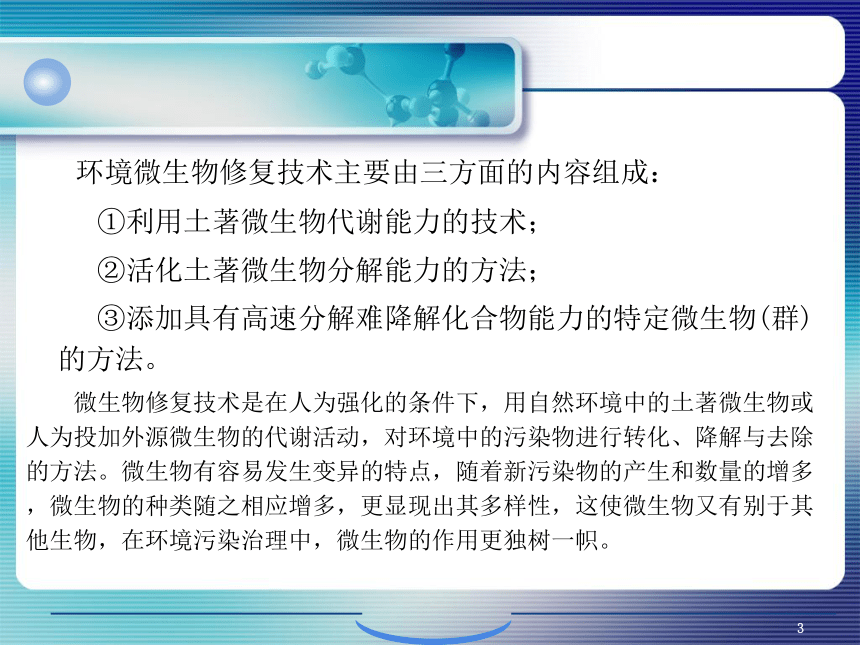 环境微生物修复技术主要由三方面的内容组成：

①利用土著微生物代谢能力的技术；

②活化土著微生物分解能力的方法；

③添加具有高速分解难降解化合物能力的特定微生物(群)的方法。

微生物修复技术是在人为强化的条件下，用自然环境中的土著微生物或人为投加外源微生物的代谢活动，对环境中的污染物进行转化、降解与去除的方法。微生物有容易发生变异的特点，随着新污染物的产生和数量的增多，微生物的种类随之相应增多，更显现出其多样性，这使微生物又有别于其他生物，在环境污染治理中，微生物的作用更独树一帜。

3